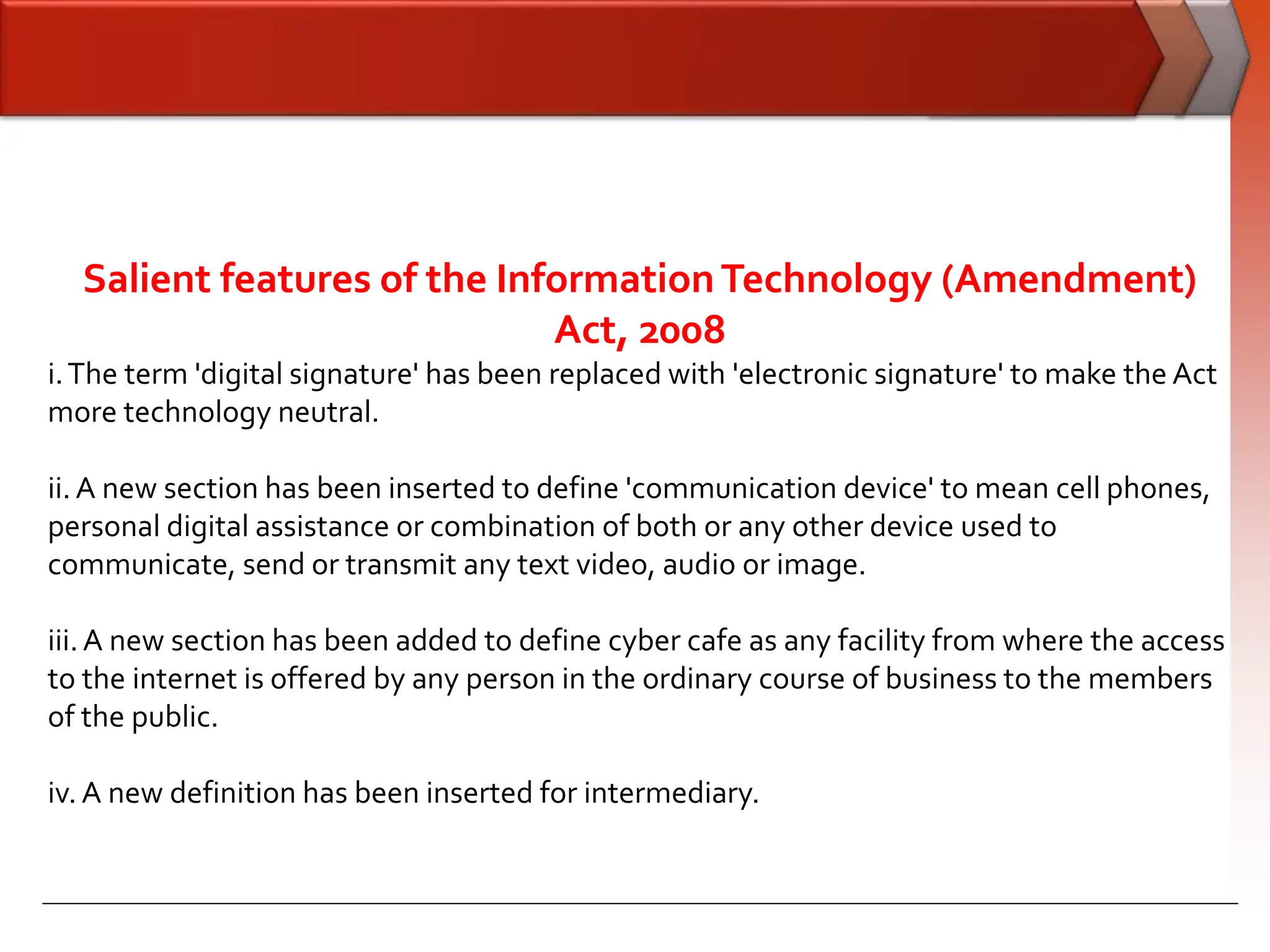 Salient features of the Information Technology (Amendment) Act, 2008

i. The term 'digital signature' has been replaced with 'electronic signature' to make the Act more technology neutral.

ii. A new section has been inserted to define 'communication device' to mean cell phones, personal digital assistance or combination of both or any other device used to communicate, send or transmit any text video, audio or image.

iii. A new section has been added to define cyber cafe as any facility from where the access to the internet is offered by any person in the ordinary course of business to the members of the public.

iv. A new definition has been inserted for intermediary.